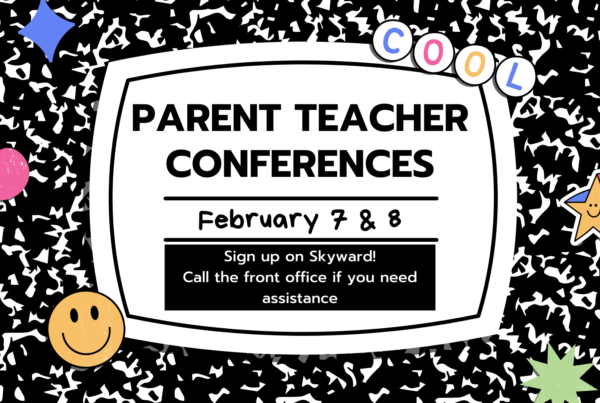 COOL

PARENT TEACHER CONFERENCES

February 7 & 8

Sign up on Skyward!
Call the front office if you need assistance